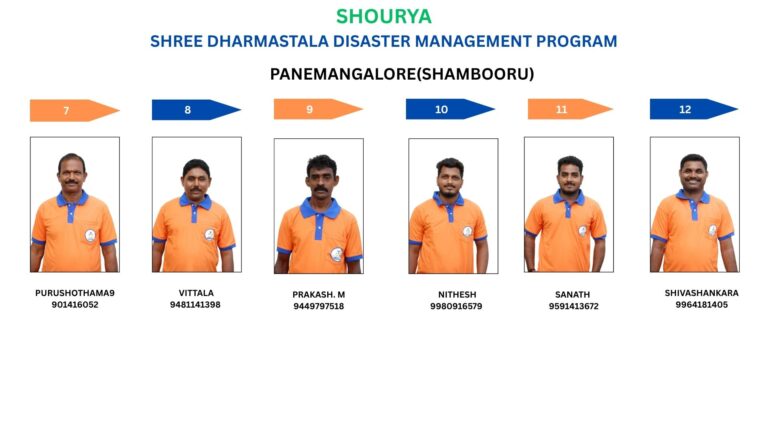 SHOURYA

SHREE DHARMASTALA DISASTER MANAGEMENT PROGRAM

PANEMANGALORE(SHAMBOORU)

7

8

9

10

11

12

PURUSHOTHAMA9
901416052

VITTALA
9481141398

PRAKASH. M
9449797518

NITHESH
9980916579

SANATH
9591413672

SHIVASHANKARA
9964181405